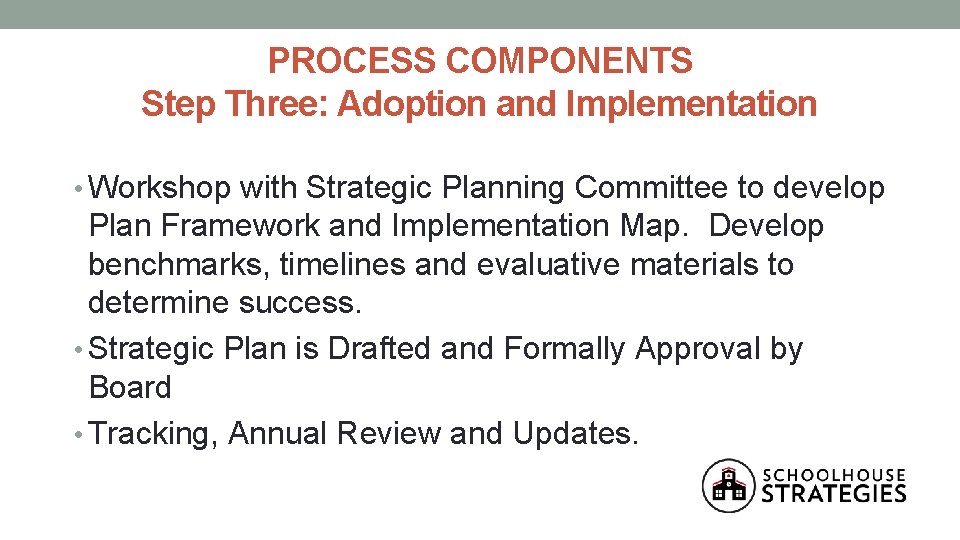 PROCESS COMPONENTS
Step Three: Adoption and Implementation

• Workshop with Strategic Planning Committee to develop Plan Framework and Implementation Map. Develop benchmarks, timelines and evaluative materials to determine success.
• Strategic Plan is Drafted and Formally Approval by Board
• Tracking, Annual Review and Updates.

SCHOOLHOUSE STRATEGIES